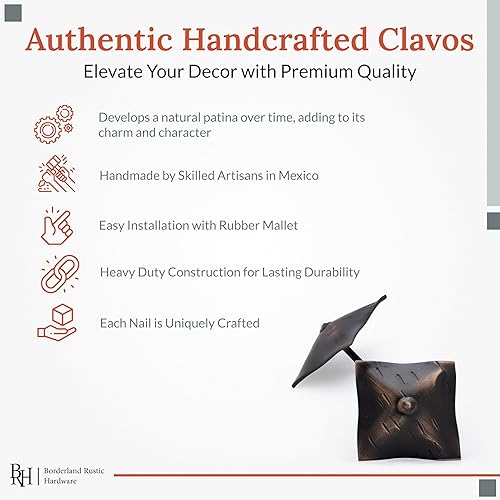 Authentic Handcrafted Clavos

Elevate Your Decor with Premium Quality

Develops a natural patina over time, adding to its charm and character

Handmade by Skilled Artisans in Mexico

Easy Installation with Rubber Mallet

Heavy Duty Construction for Lasting Durability

Each Nail is Uniquely Crafted

BRH | Borderland Rustic Hardware